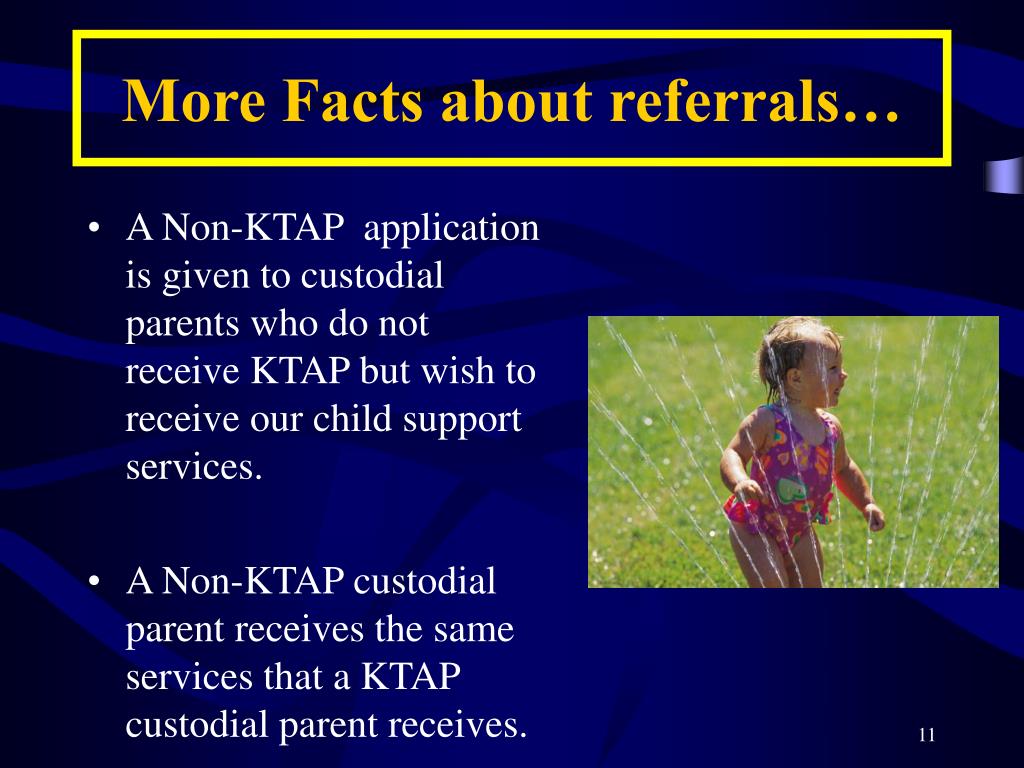 More Facts about referrals…

• A Non-KTAP application is given to custodial parents who do not receive KTAP but wish to receive our child support services.

• A Non-KTAP custodial parent receives the same services that a KTAP custodial parent receives.

11